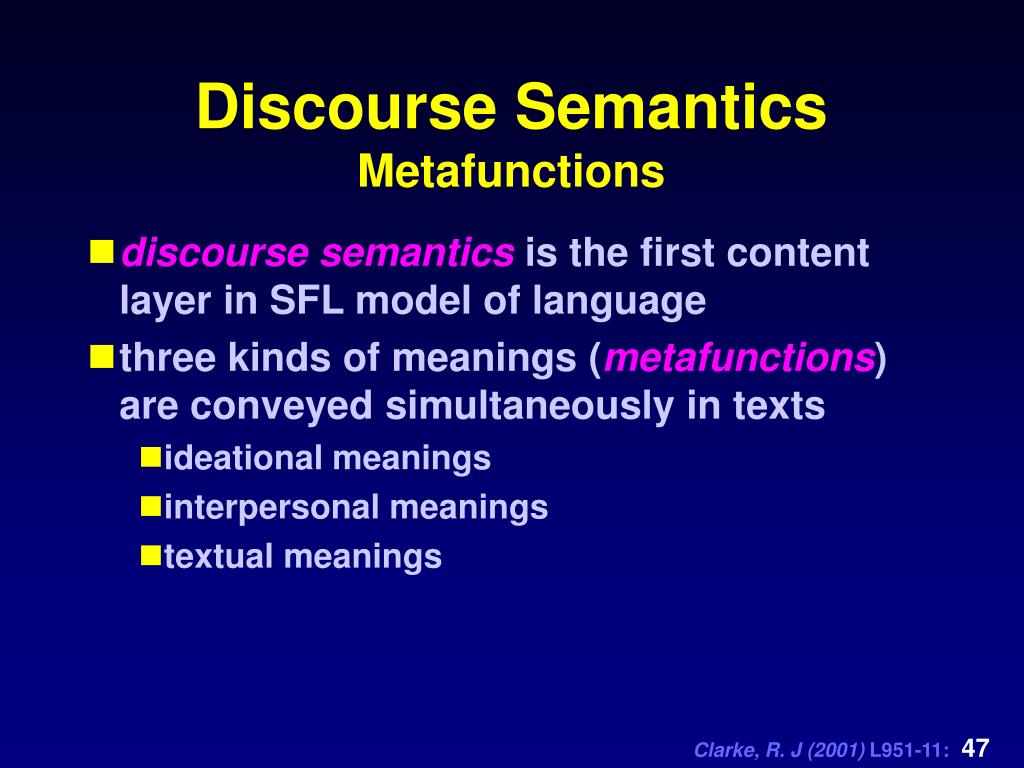 Discourse Semantics
Metafunctions

discourse semantics is the first content layer in SFL model of language

three kinds of meanings (metafunctions) are conveyed simultaneously in texts

ideational meanings

interpersonal meanings

textual meanings

Clarke, R. J (2001) L951-11: 47